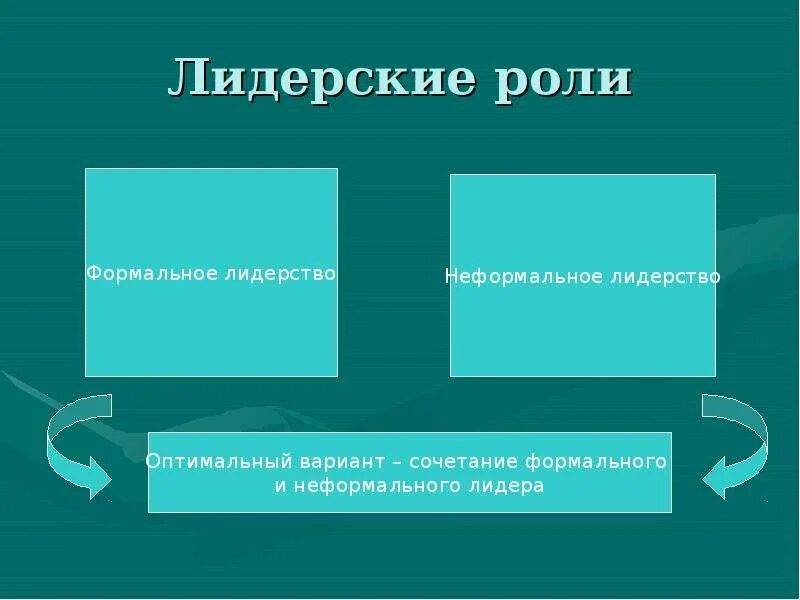 Лидерские роли

Формальное лидерство

Неформальное лидерство

Оптимальный вариант – сочетание формального и неформального лидера